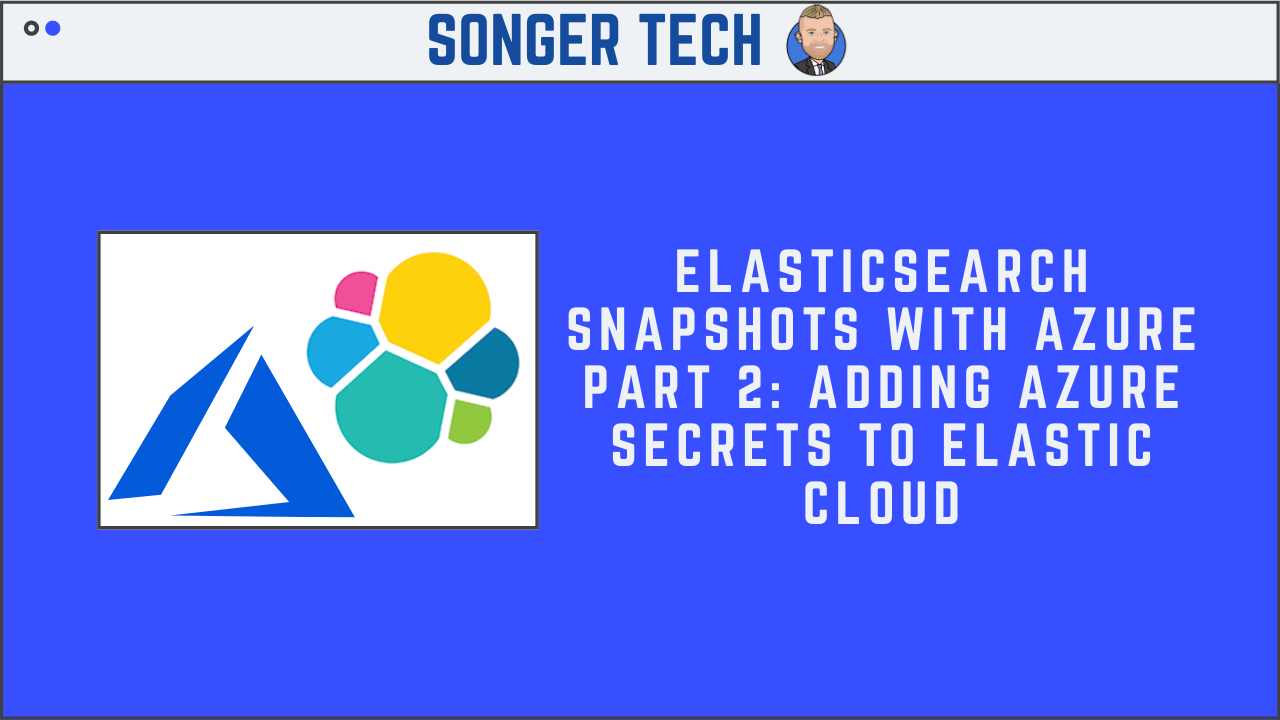 SONGER TECH

ELASTICSEARCH SNAPSHOTS WITH AZURE PART 2: ADDING AZURE SECRETS TO ELASTIC CLOUD